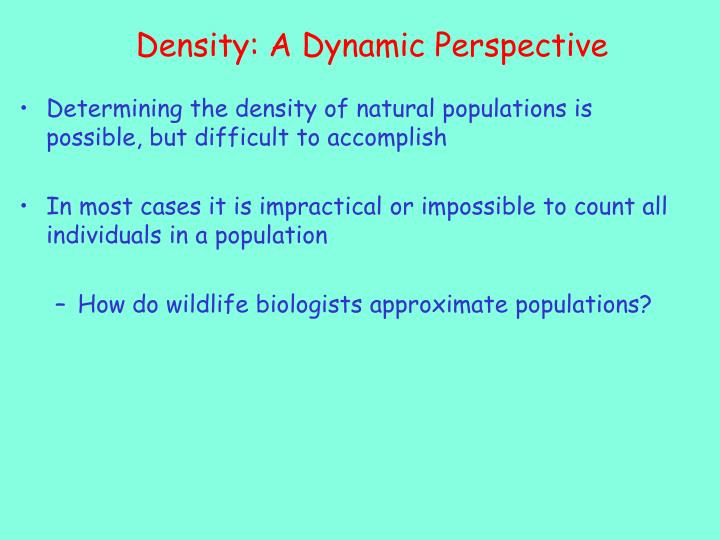 Density: A Dynamic Perspective

• Determining the density of natural populations is possible, but difficult to accomplish

• In most cases it is impractical or impossible to count all individuals in a population

– How do wildlife biologists approximate populations?